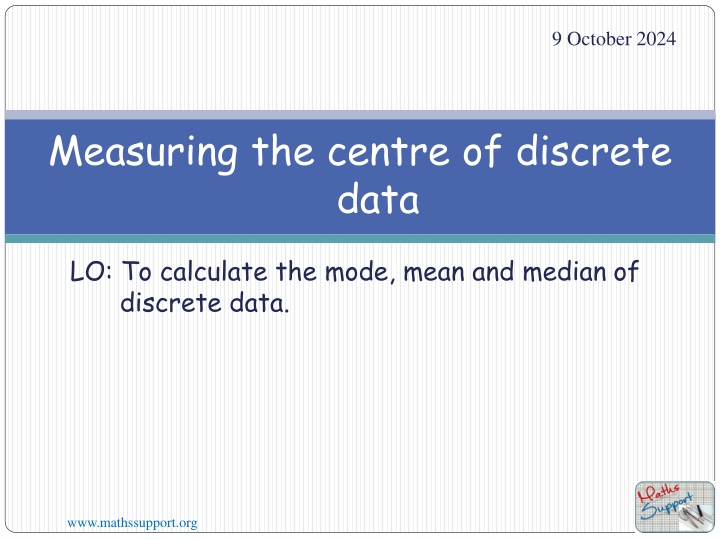 9 October 2024

Measuring the centre of discrete data

LO: To calculate the mode, mean and median of discrete data.

www.mathssupport.org

Maths Support